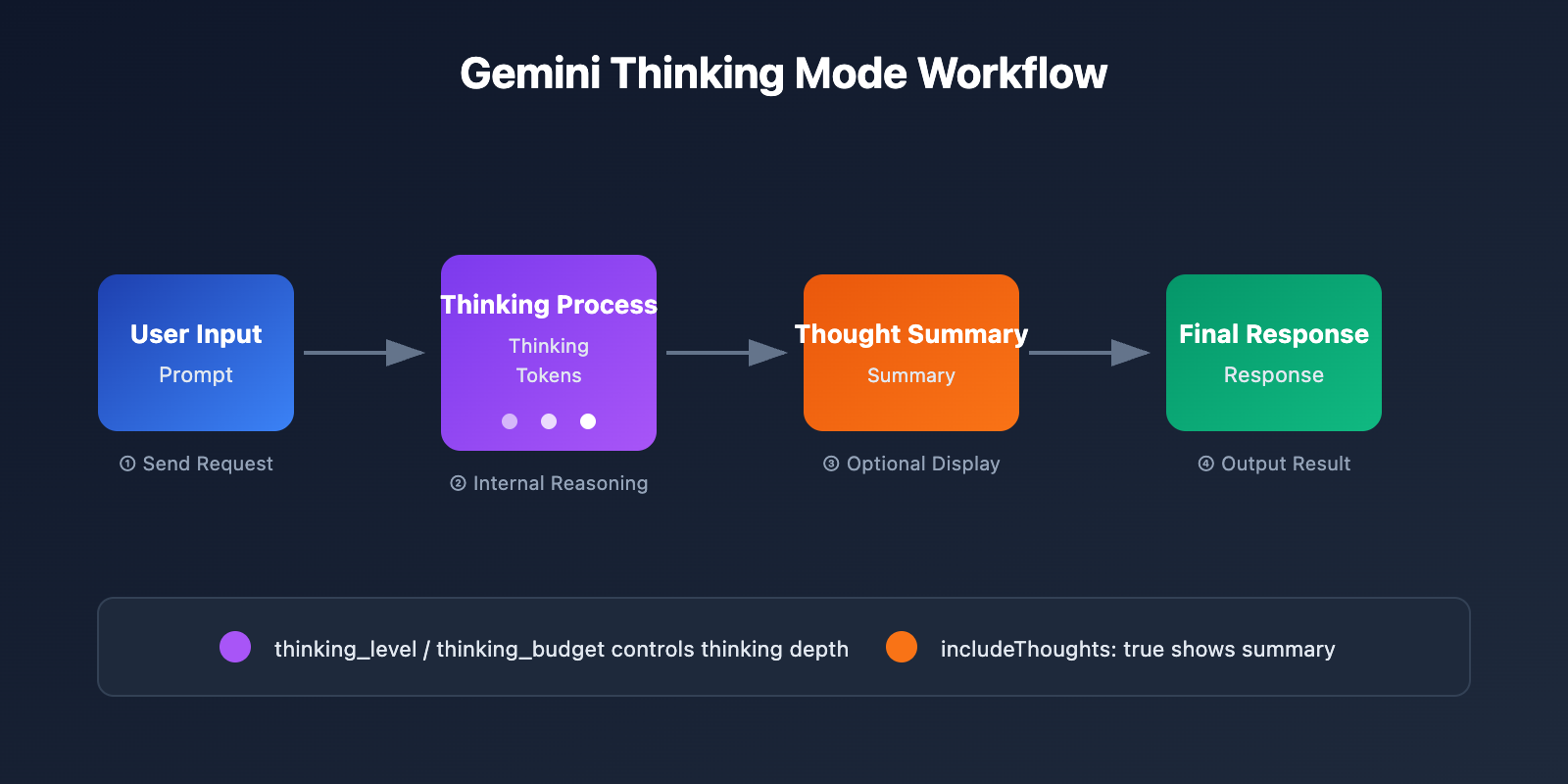 Gemini Thinking Mode Workflow

User Input
Prompt

① Send Request

Thinking Process
Thinking
Tokens

② Internal Reasoning

Thought Summary
Summary

③ Optional Display

Final Response
Response

④ Output Result

thinking_level / thinking_budget controls thinking depth

includeThoughts: true shows summary